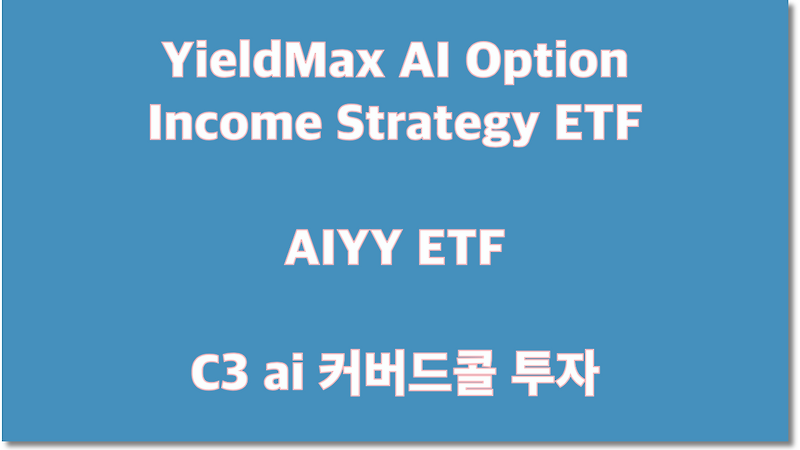 YieldMax AI Option Income Strategy ETF

AIYY ETF

C3 ai 커버드콜 투자